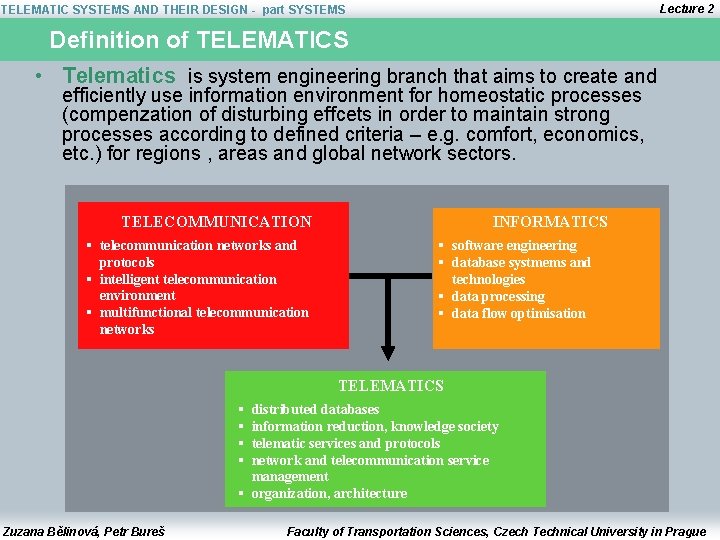 TELEMATIC SYSTEMS AND THEIR DESIGN - part SYSTEMS

Lecture 2

Definition of TELEMATICS

• Telematics is system engineering branch that aims to create and efficiently use information environment for homeostatic processes (compenzation of disturbing effcets in order to maintain strong processes according to defined criteria – e.g. comfort, economics, etc.) for regions , areas and global network sectors.

TELECOMMUNICATION
▪ telecommunication networks and protocols
▪ intelligent telecommunication environment
▪ multifunctional telecommunication networks

INFORMATICS
▪ software engineering
▪ database systmems and technologies
▪ data processing
▪ data flow optimisation

TELEMATICS
▪ distributed databases
▪ information reduction, knowledge society
▪ telematic services and protocols
▪ network and telecommunication service management
▪ organization, architecture

Zuzana Bělinová, Petr Bureš

Faculty of Transportation Sciences, Czech Technical University in Prague